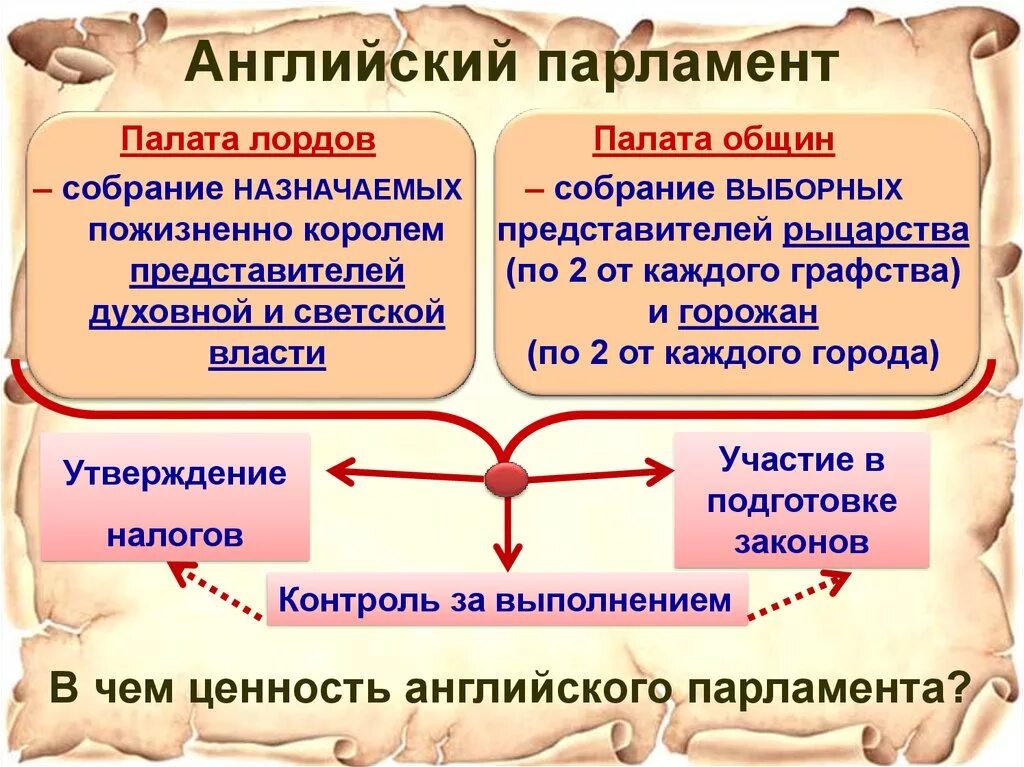 Английский парламент

Палата лордов
– собрание НАЗНАЧАЕМЫХ пожизненно королем представителей духовной и светской власти

Палата общин
– собрание ВЫБОРНЫХ представителей рыцарства (по 2 от каждого графства) и горожан (по 2 от каждого города)

Утверждение налогов

Участие в подготовке законов

Контроль за выполнением

В чем ценность английского парламента?